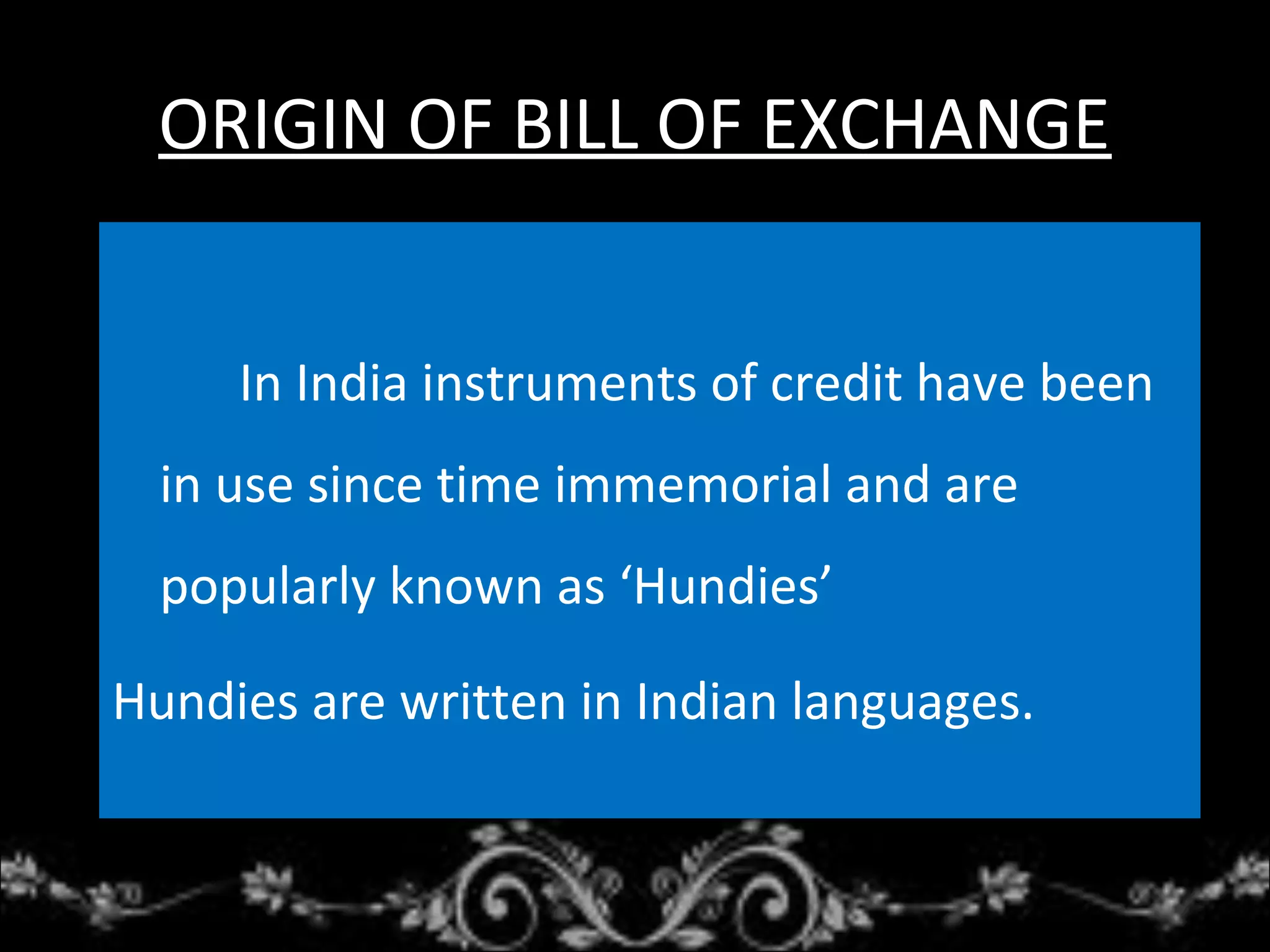 ORIGIN OF BILL OF EXCHANGE

In India instruments of credit have been in use since time immemorial and are popularly known as ‘Hundies’

Hundies are written in Indian languages.